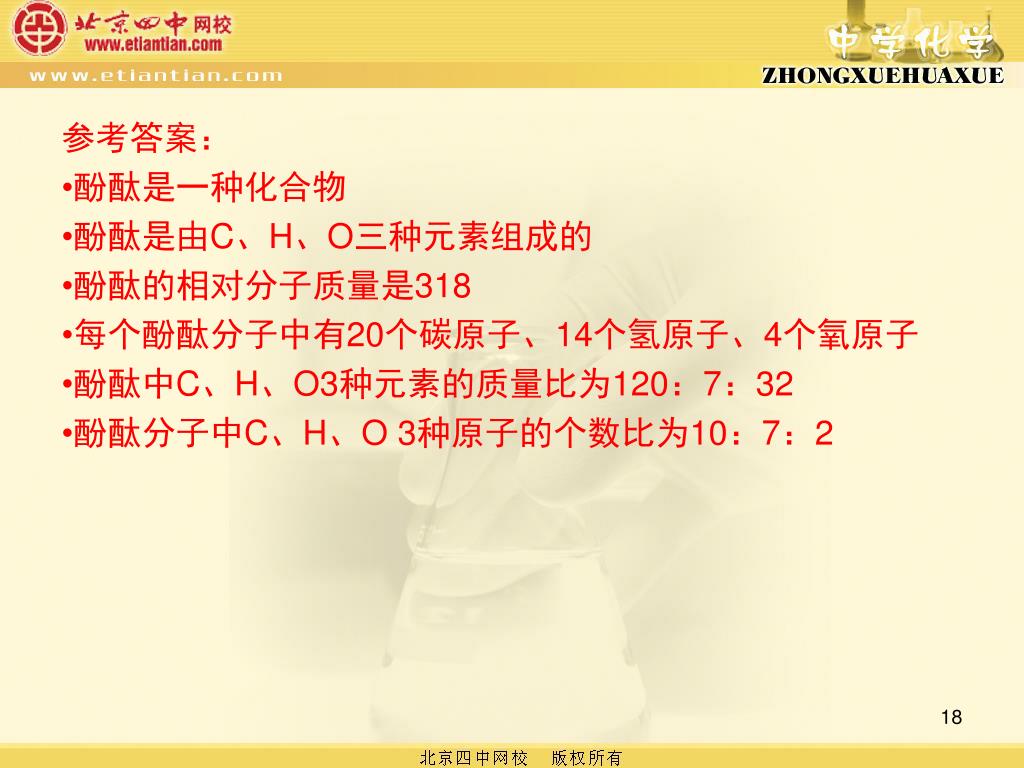 北京四中网校
www.etiantian.com
www.etiantian.com
中学化学
ZHONGXUEHUAXUE

参考答案：
•酚酞是一种化合物
•酚酞是由C、H、O三种元素组成的
•酚酞的相对分子质量是318
•每个酚酞分子中有20个碳原子、14个氢原子、4个氧原子
•酚酞中C、H、O3种元素的质量比为120：7：32
•酚酞分子中C、H、O 3种原子的个数比为10：7：2

18

北京四中网校 版权所有